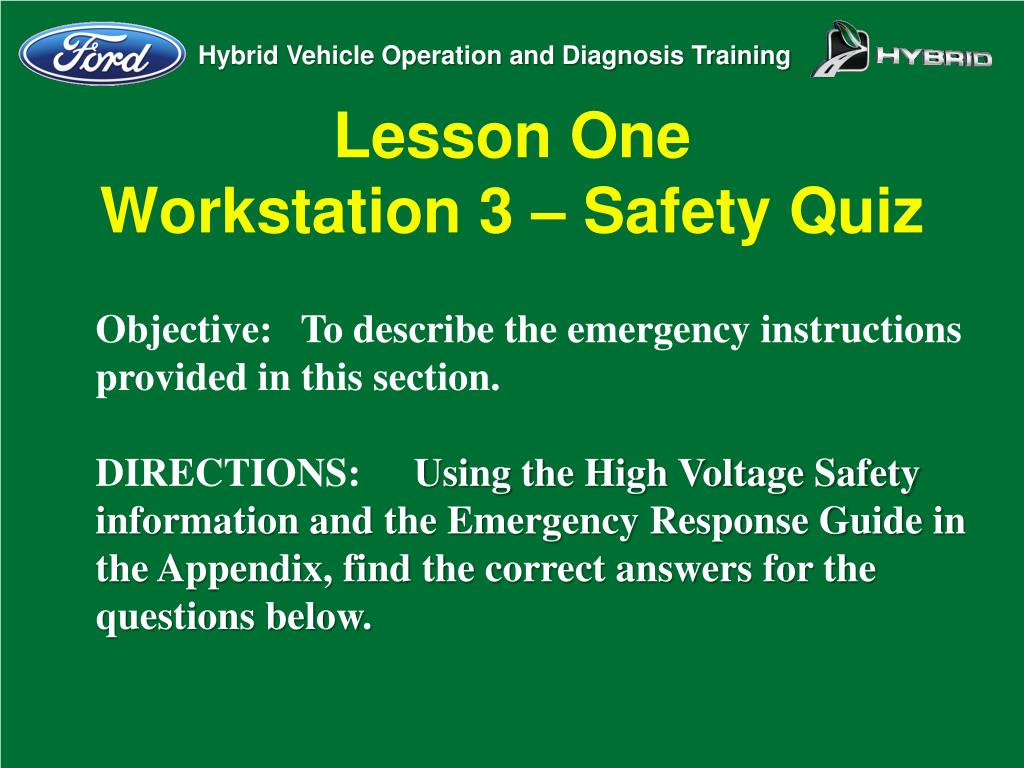 Ford

Hybrid Vehicle Operation and Diagnosis Training

HYBRID

Lesson One
Workstation 3 – Safety Quiz

Objective: To describe the emergency instructions provided in this section.

DIRECTIONS: Using the High Voltage Safety information and the Emergency Response Guide in the Appendix, find the correct answers for the questions below.